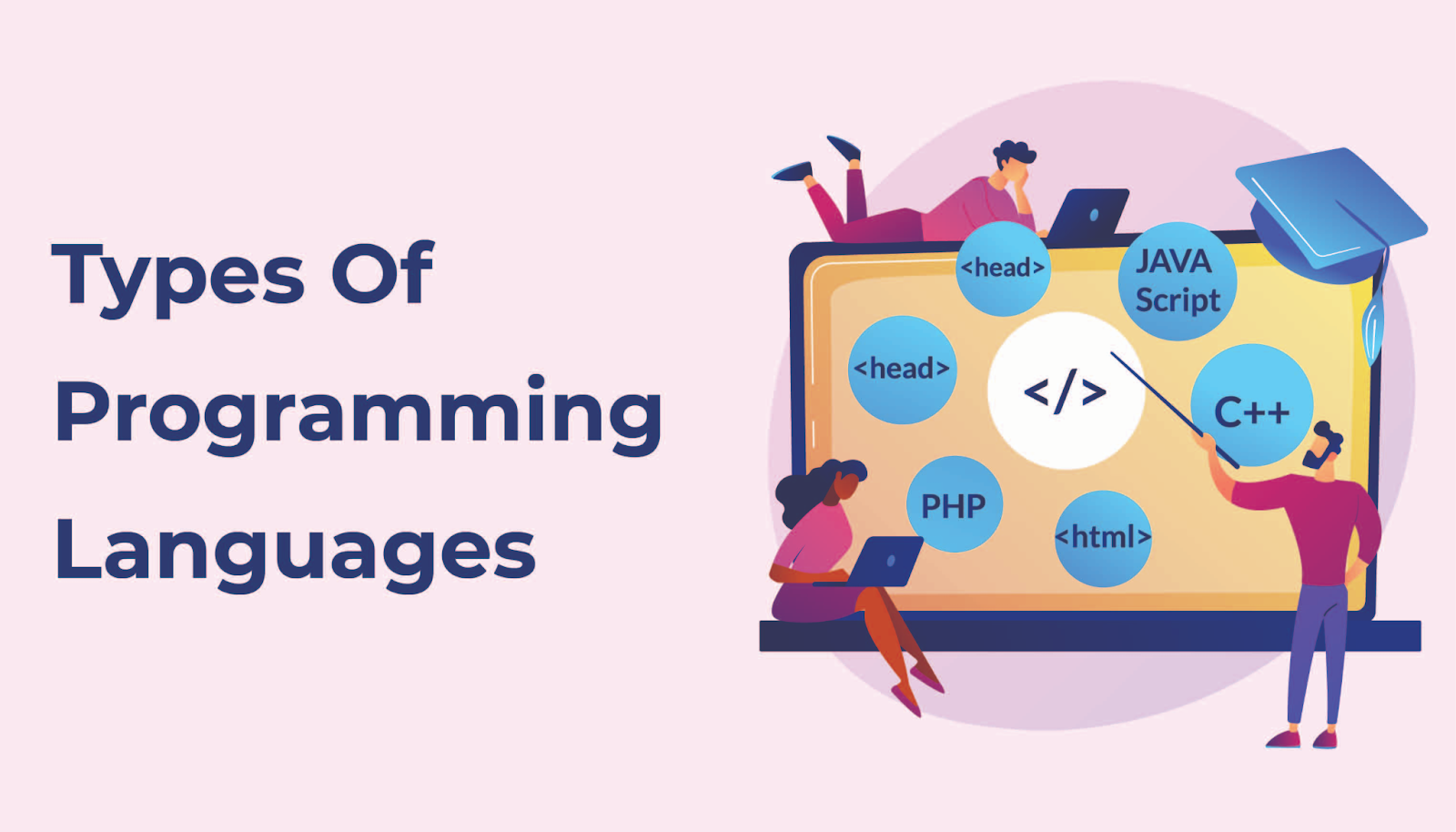 Types Of Programming Languages

<head>

JAVA Script

<head>

</>

C++

PHP

<html>